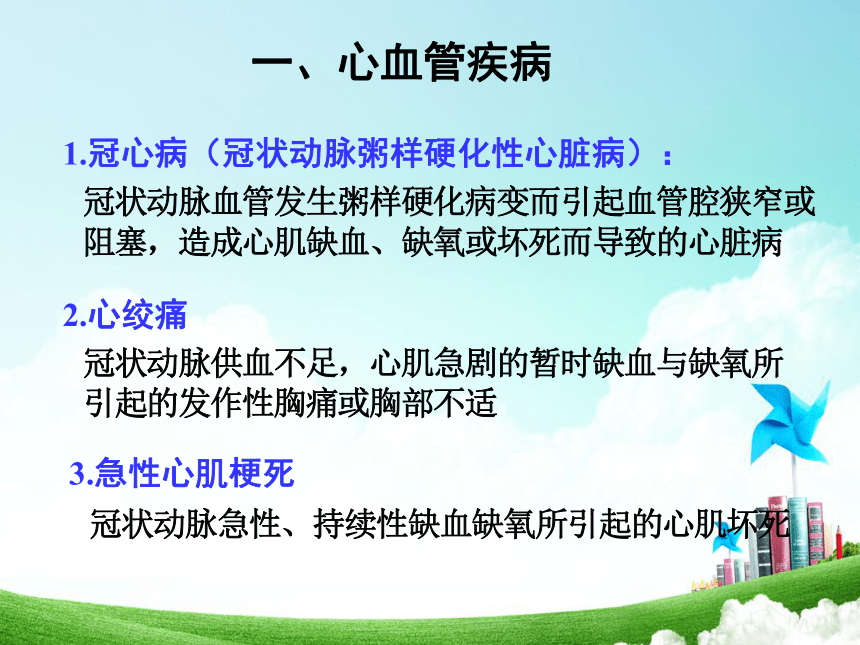 一、心血管疾病

1.冠心病（冠状动脉粥样硬化性心脏病）：

冠状动脉血管发生粥样硬化病变而引起血管腔狭窄或阻塞，造成心肌缺血、缺氧或坏死而导致的心脏病

2.心绞痛

冠状动脉供血不足，心肌急剧的暂时缺血与缺氧所引起的发作性胸痛或胸部不适

3.急性心肌梗死

冠状动脉急性、持续性缺血缺氧所引起的心肌坏死